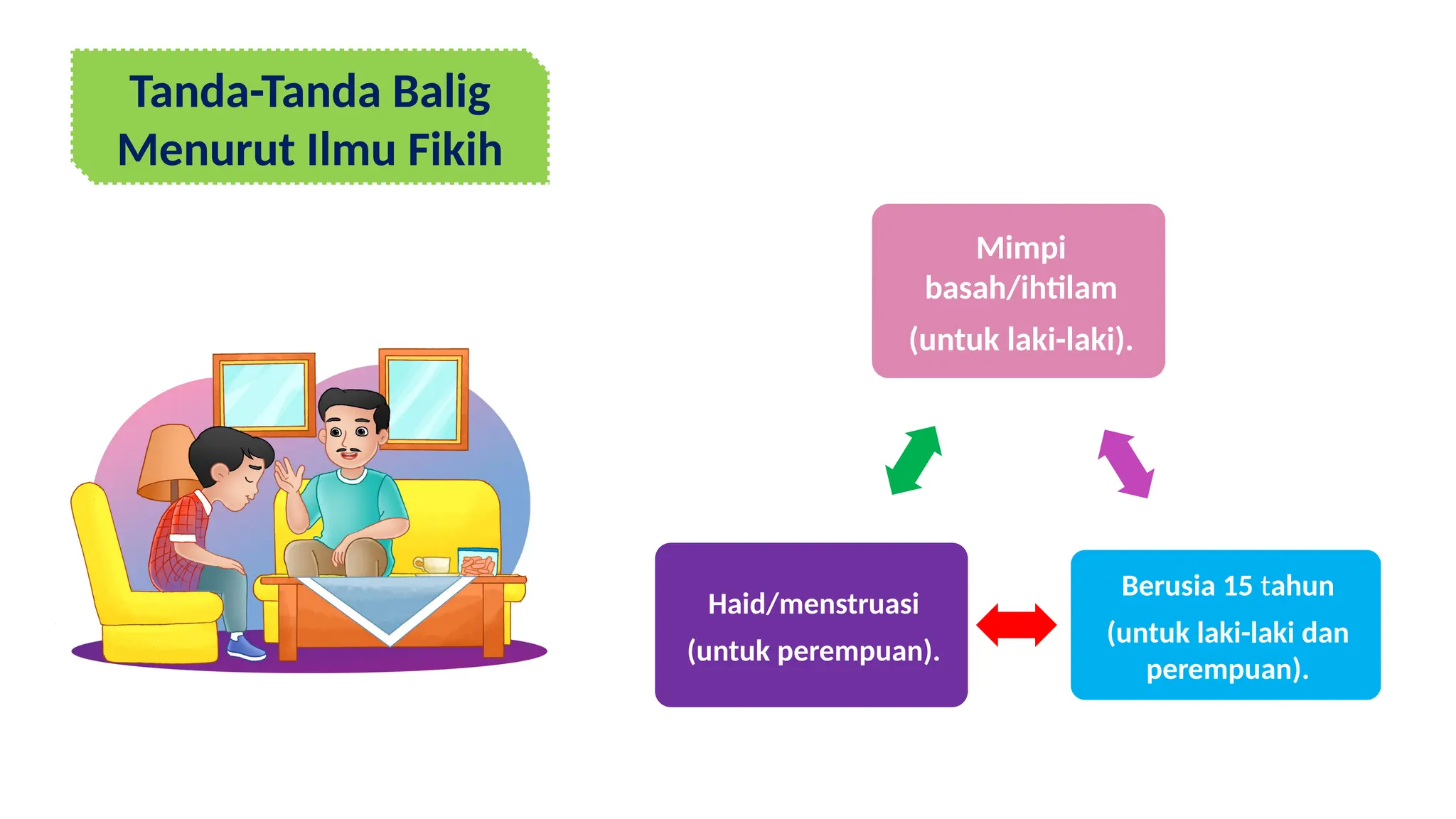 Tanda-Tanda Balig Menurut Ilmu Fikih

Mimpi basah/ihtilam (untuk laki-laki).

Haid/menstruasi (untuk perempuan).

Berusia 15 tahun (untuk laki-laki dan perempuan).